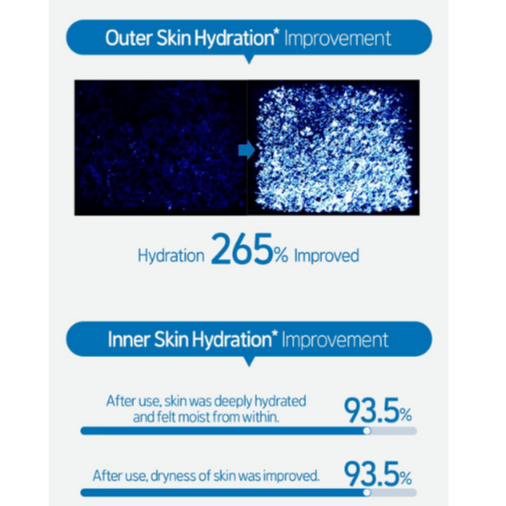 Outer Skin Hydration* Improvement

Hydration 265% Improved

Inner Skin Hydration* Improvement

After use, skin was deeply hydrated and felt moist from within. 93.5%

After use, dryness of skin was improved. 93.5%